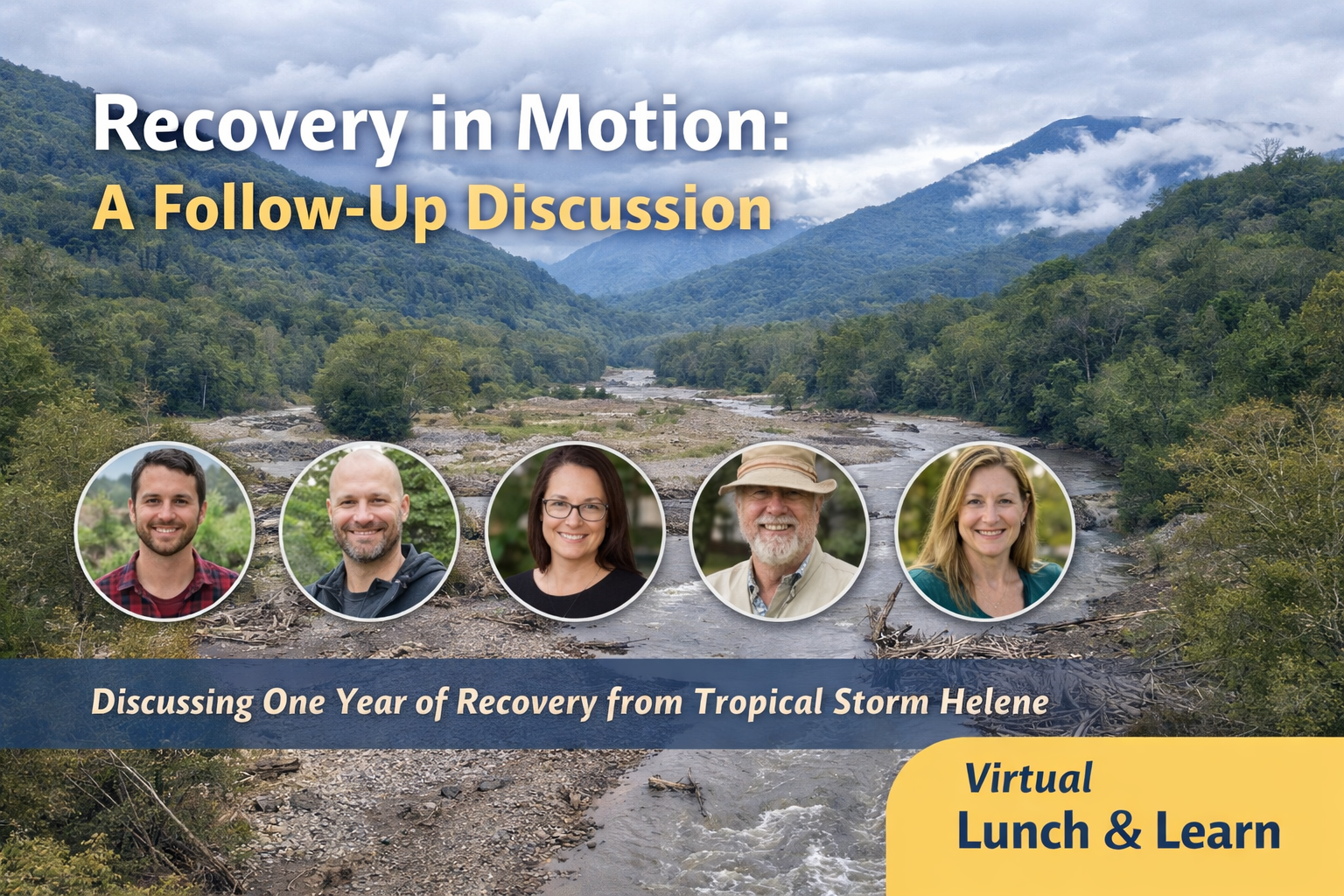 Recovery in Motion:
A Follow-Up Discussion

Discussing One Year of Recovery from Tropical Storm Helene

Virtual
Lunch & Learn